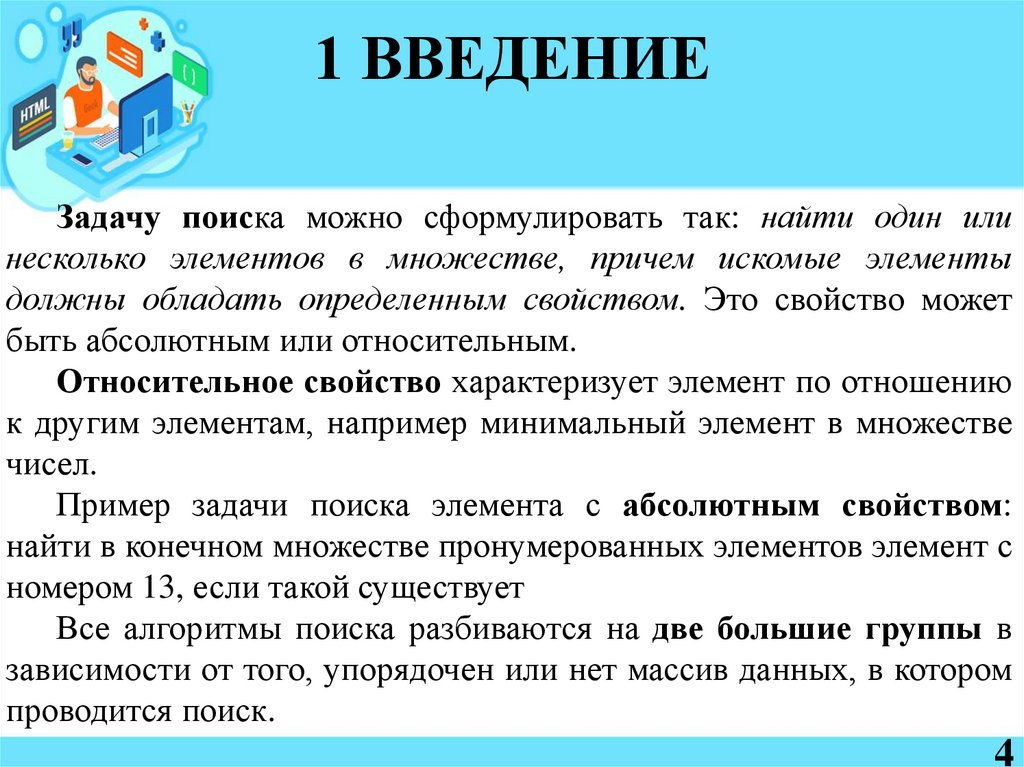 HTML

1 ВВЕДЕНИЕ

Задачу поиска можно сформулировать так: найти один или несколько элементов в множестве, причем искомые элементы должны обладать определенным свойством. Это свойство может быть абсолютным или относительным.

Относительное свойство характеризует элемент по отношению к другим элементам, например минимальный элемент в множестве чисел.

Пример задачи поиска элемента с абсолютным свойством: найти в конечном множестве пронумерованных элементов элемент с номером 13, если такой существует

Все алгоритмы поиска разбиваются на две большие группы в зависимости от того, упорядочен или нет массив данных, в котором проводится поиск.

4